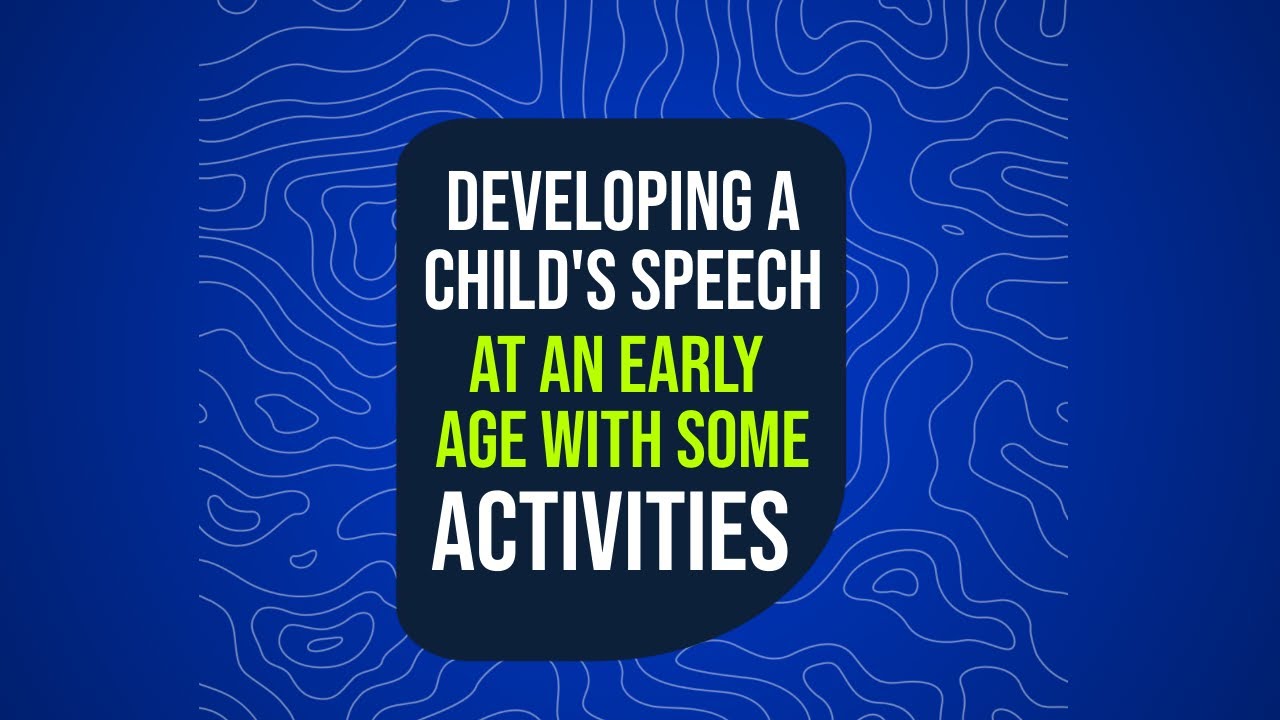 DEVELOPING A CHILD'S SPEECH AT AN EARLY AGE WITH SOME ACTIVITIES